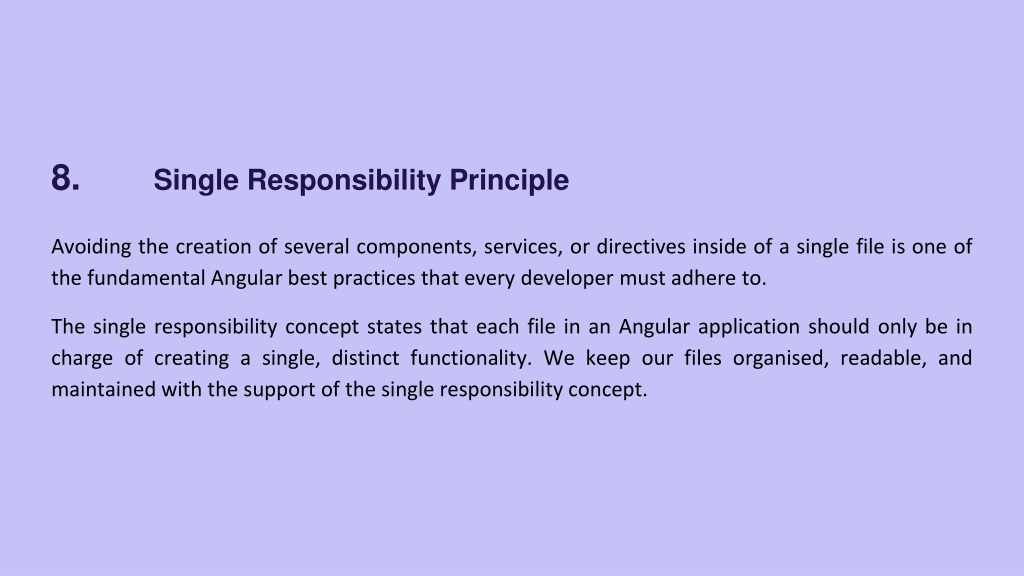 8. Single Responsibility Principle

Avoiding the creation of several components, services, or directives inside of a single file is one of the fundamental Angular best practices that every developer must adhere to.

The single responsibility concept states that each file in an Angular application should only be in charge of creating a single, distinct functionality. We keep our files organised, readable, and maintained with the support of the single responsibility concept.